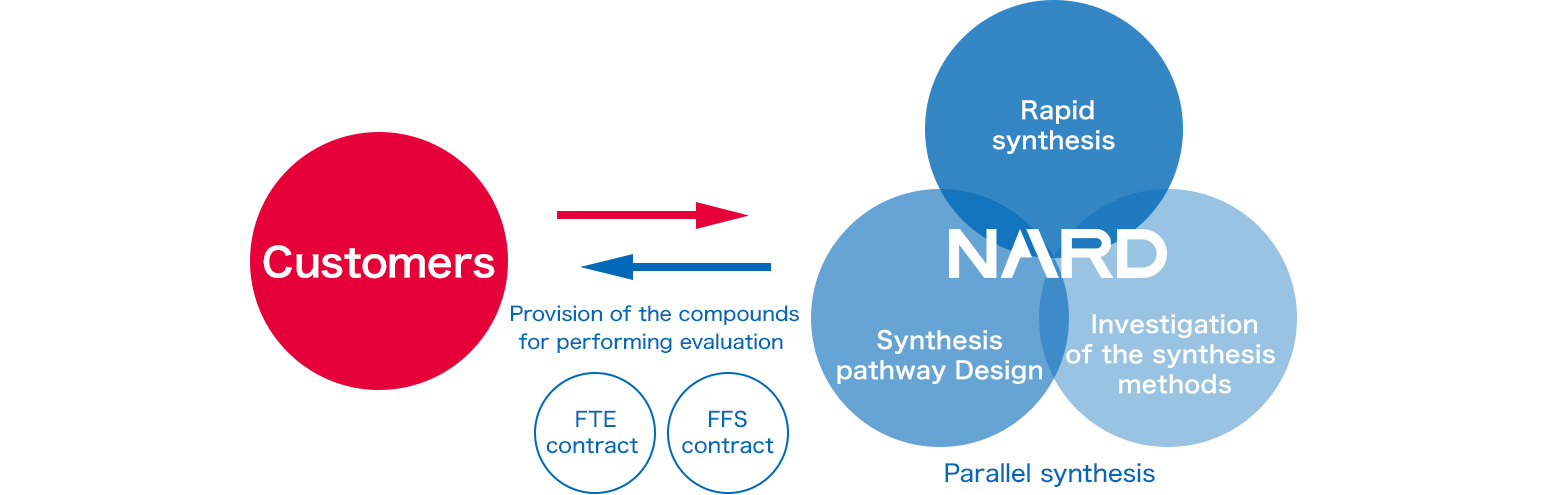 Customers

Provision of the compounds for performing evaluation

FTE contract

FFS contract

Rapid synthesis

NARD

Synthesis pathway Design

Investigation of the synthesis methods

Parallel synthesis